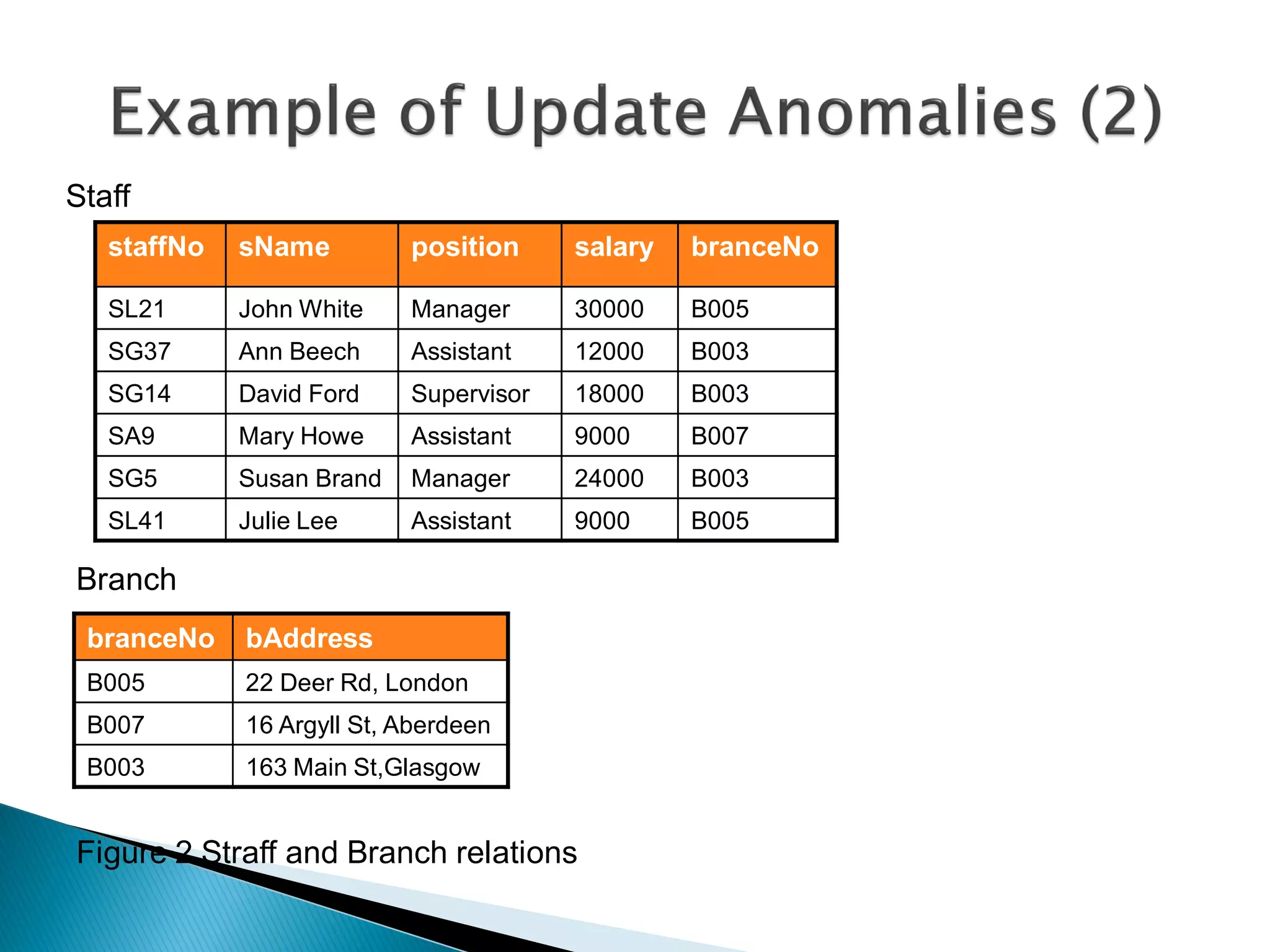 Example of Update Anomalies (2)

Staff

| staffNo | sName | position | salary | branceNo |
|---|---|---|---|---|
| SL21 | John White | Manager | 30000 | B005 |
| SG37 | Ann Beech | Assistant | 12000 | B003 |
| SG14 | David Ford | Supervisor | 18000 | B003 |
| SA9 | Mary Howe | Assistant | 9000 | B007 |
| SG5 | Susan Brand | Manager | 24000 | B003 |
| SL41 | Julie Lee | Assistant | 9000 | B005 |

Branch

| branceNo | bAddress |
|---|---|
| B005 | 22 Deer Rd, London |
| B007 | 16 Argyll St, Aberdeen |
| B003 | 163 Main St,Glasgow |

Figure 2 Straff and Branch relations